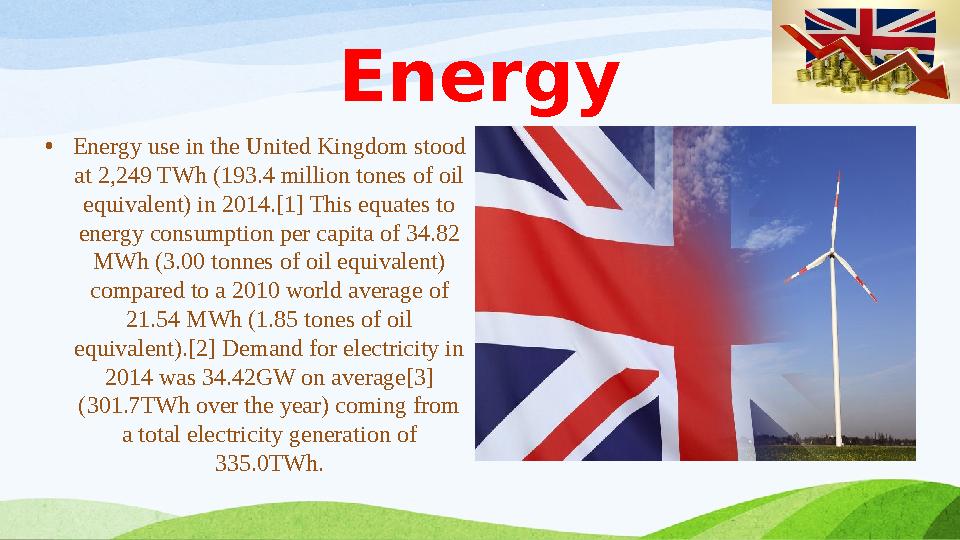 Energy

• Energy use in the United Kingdom stood at 2,249 TWh (193.4 million tones of oil equivalent) in 2014.[1] This equates to energy consumption per capita of 34.82 MWh (3.00 tonnes of oil equivalent) compared to a 2010 world average of 21.54 MWh (1.85 tones of oil equivalent).[2] Demand for electricity in 2014 was 34.42GW on average[3] (301.7TWh over the year) coming from a total electricity generation of 335.0TWh.